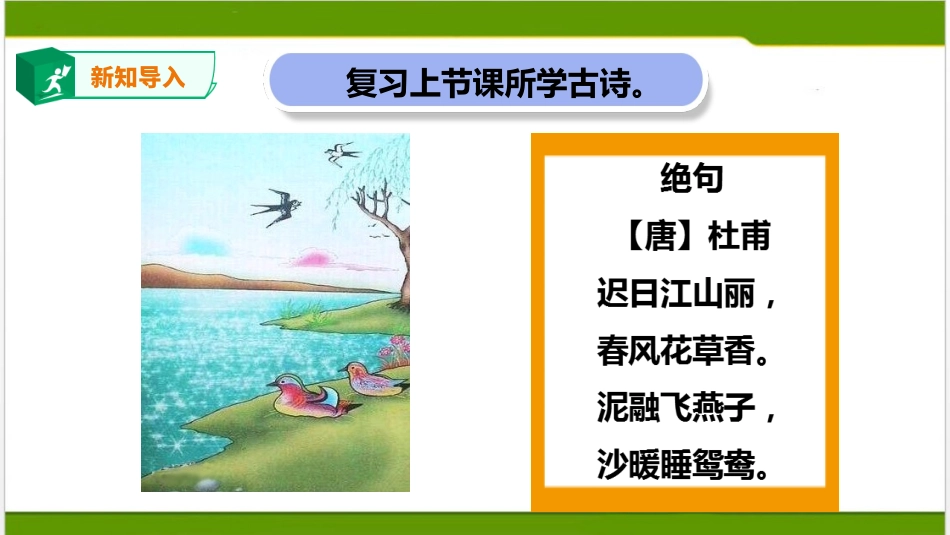 新知导入

复习上节课所学古诗。

绝句

【唐】杜甫

迟日江山丽，

春风花草香。

泥融飞燕子，

沙暖睡鸳鸯。